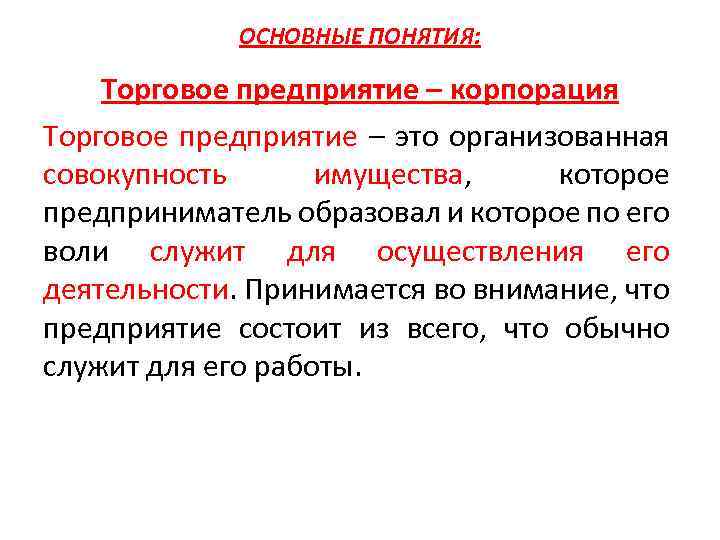 ОСНОВНЫЕ ПОНЯТИЯ:

Торговое предприятие – корпорация

Торговое предприятие – это организованная совокупность имущества, которое предприниматель образовал и которое по его воли служит для осуществления его деятельности. Принимается во внимание, что предприятие состоит из всего, что обычно служит для его работы.